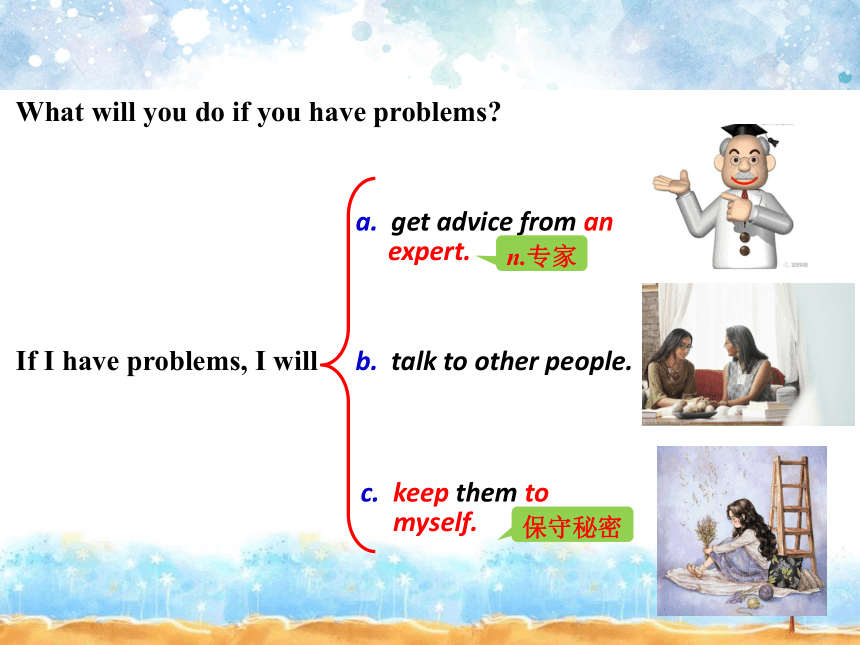 What will you do if you have problems?

If I have problems, I will

a. get advice from an expert.

n.专家

b. talk to other people.

c. keep them to myself.

保守秘密